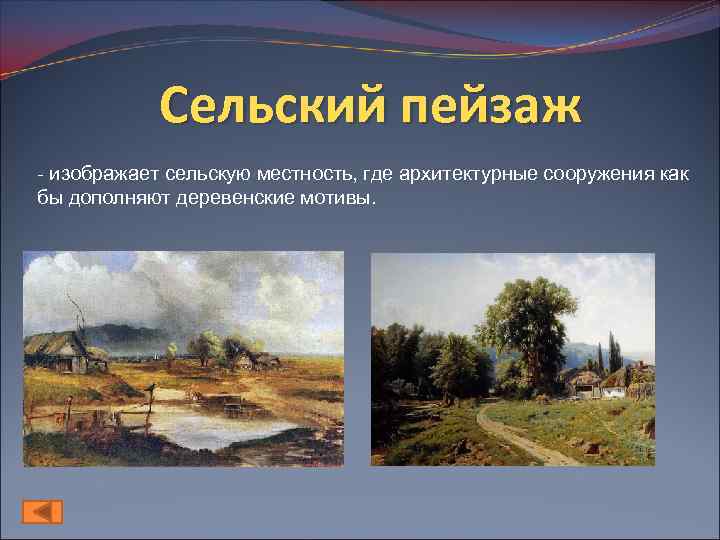 Сельский пейзаж

- изображает сельскую местность, где архитектурные сооружения как бы дополняют деревенские мотивы.